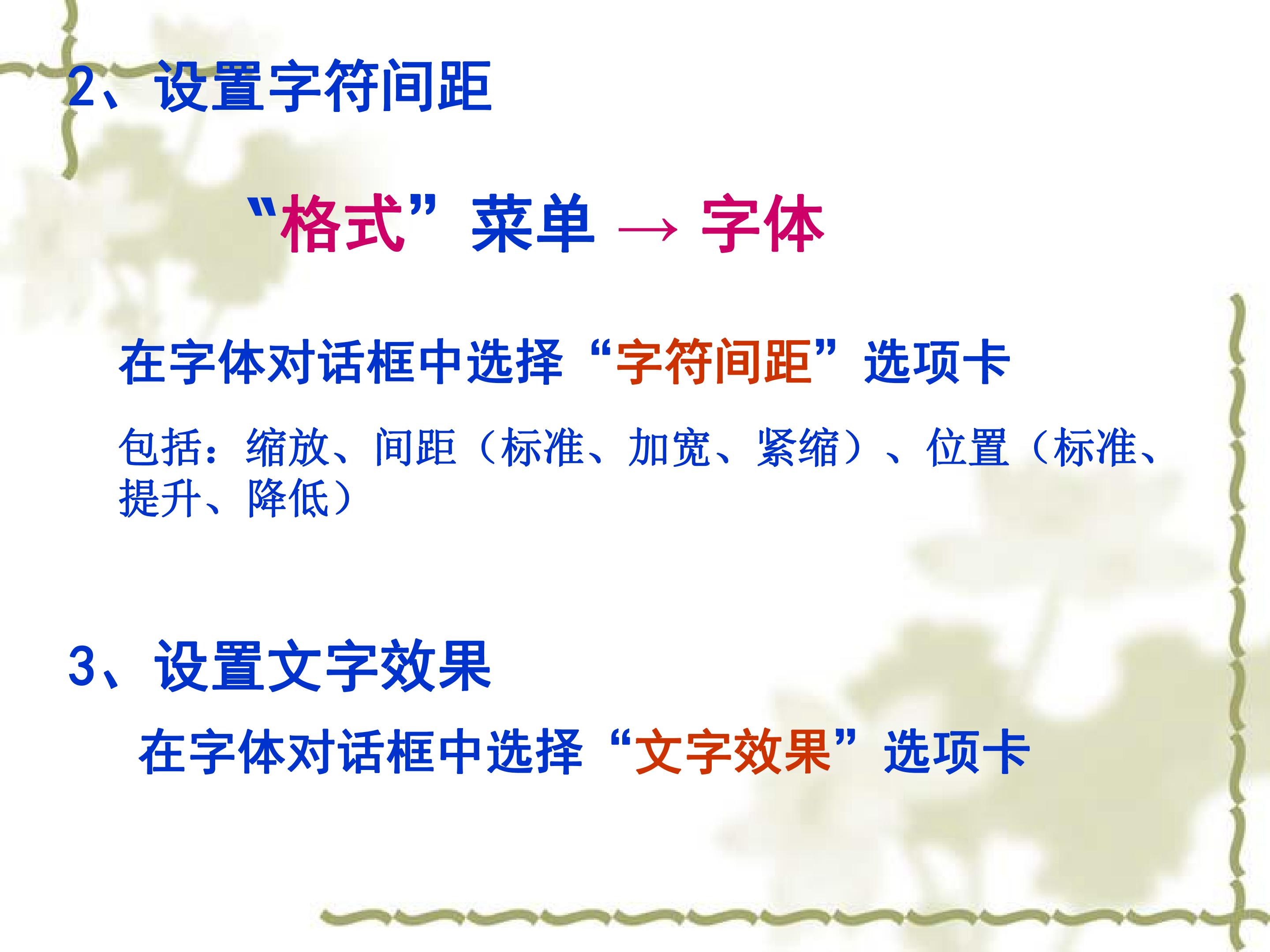 2、设置字符间距

“格式”菜单 → 字体

在字体对话框中选择“字符间距”选项卡

包括：缩放、间距（标准、加宽、紧缩）、位置（标准、提升、降低）

3、设置文字效果

在字体对话框中选择“文字效果”选项卡